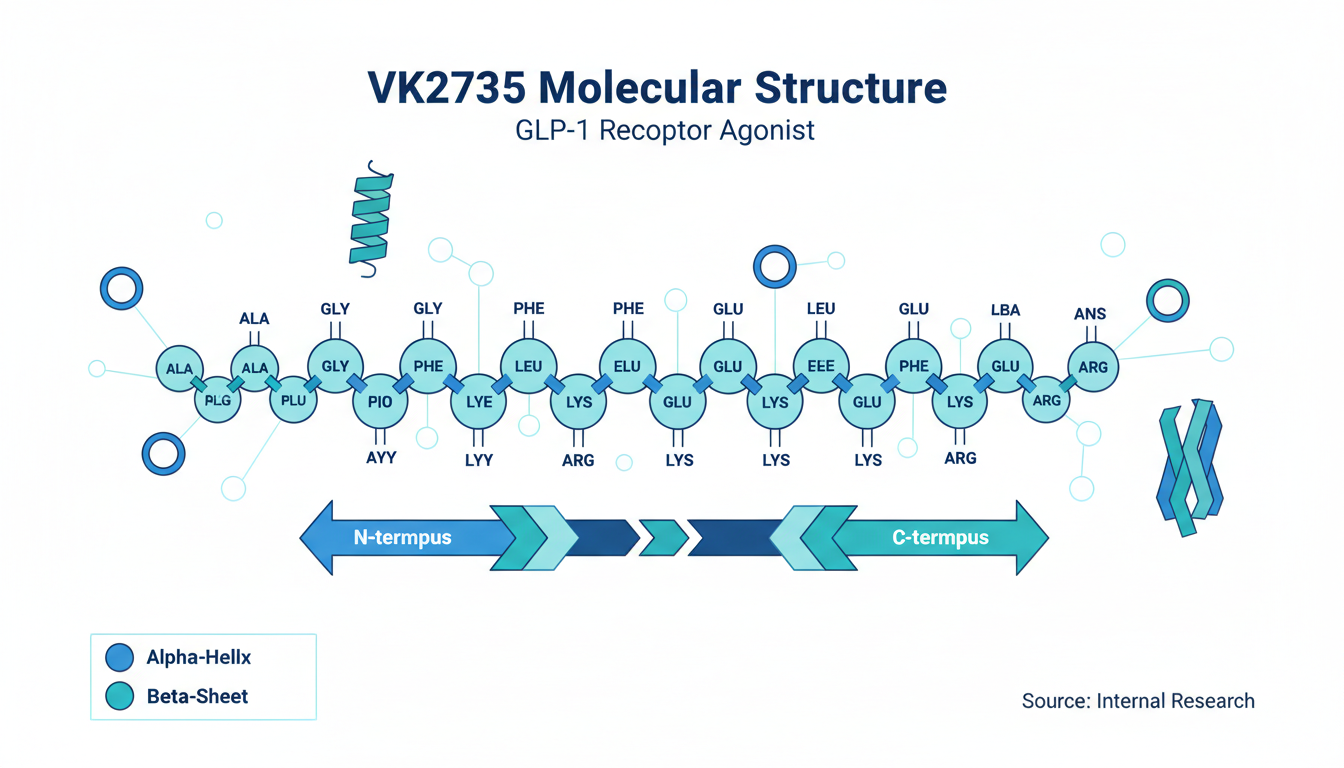 VK2735 Molecular Structure
GLP-1 Recoptor Agonist

ALA
GLY
GLY
PHE
PHE
GLU
LEU
GLU
LBA
ANS

ALA
ALA
GLY
PHE
LEU
ELU
GLU
EEE
PHE
GLU
ARG

PLG
PLU
PIO
LYE
LYS
GLU
LYS
GLU
LYS
ARG

AYY
LYY
ARG
LYS
LYS
LYS
ARG

N-termpus
C-termpus

Alpha-Hellx
Beta-Sheet

Source: Internal Research